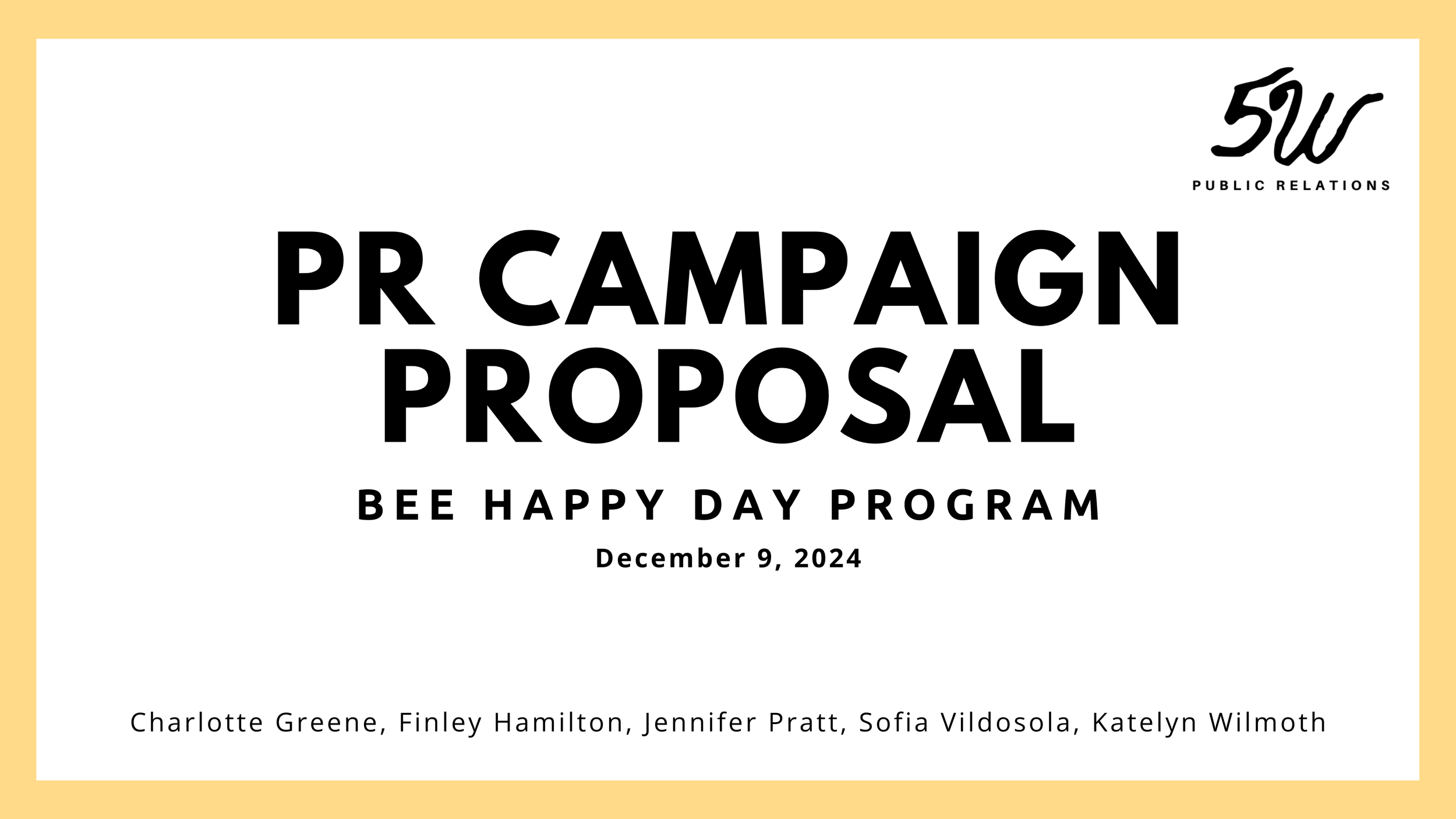 5W
PUBLIC RELATIONS

PR CAMPAIGN PROPOSAL

BEE HAPPY DAY PROGRAM

December 9, 2024

Charlotte Greene, Finley Hamilton, Jennifer Pratt, Sofia Vildosola, Katelyn Wilmoth